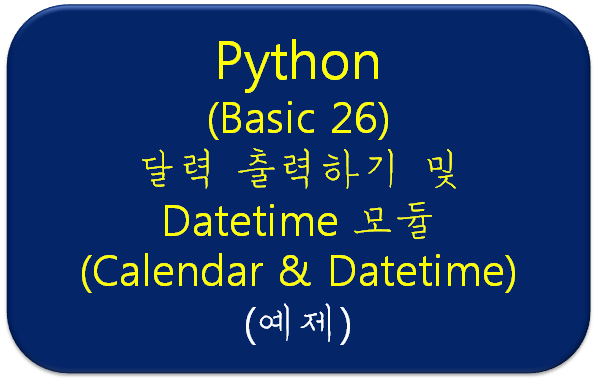 Python
(Basic 26)
달력 출력하기 및
Datetime 모듈
(Calendar & Datetime)
(예제)